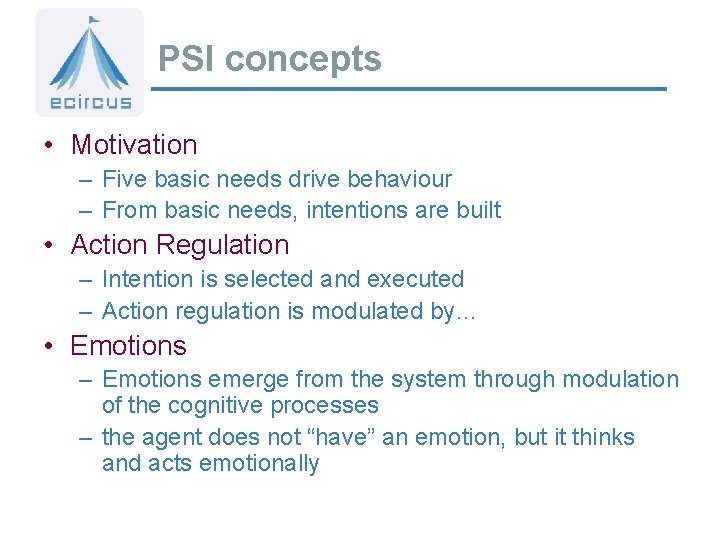 ecircus

PSI concepts

• Motivation
– Five basic needs drive behaviour
– From basic needs, intentions are built
• Action Regulation
– Intention is selected and executed
– Action regulation is modulated by…
• Emotions
– Emotions emerge from the system through modulation of the cognitive processes
– the agent does not “have” an emotion, but it thinks and acts emotionally